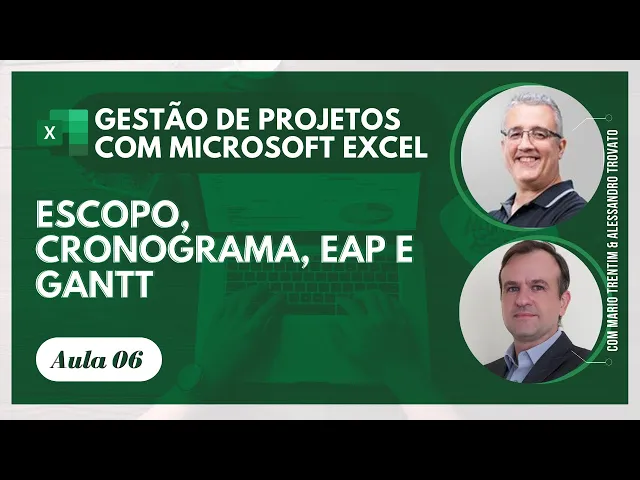 X

GESTÃO DE PROJETOS COM MICROSOFT EXCEL

ESCOPO, CRONOGRAMA, EAP E GANTT

Aula 06

COM MARIO TRENTIM & ALESSANDRO TROVATO